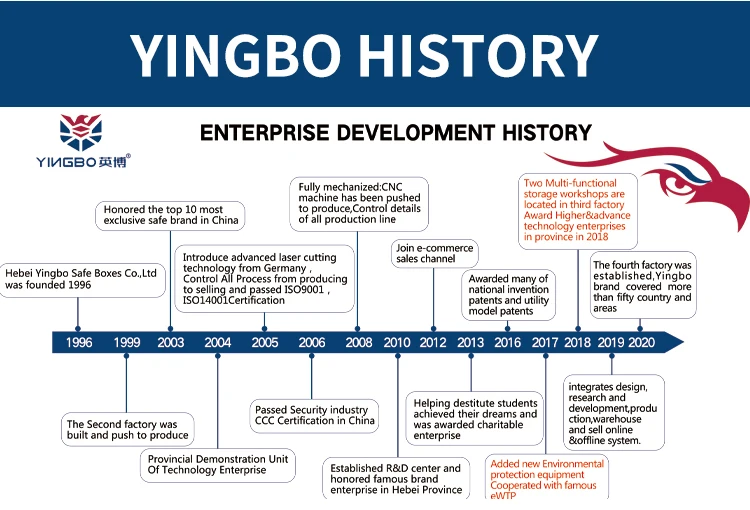 YINGBO HISTORY

YINGBO 英博®

ENTERPRISE DEVELOPMENT HISTORY

Hebei Yingbo Safe Boxes Co.,Ltd was founded 1996

Honored the top 10 most exclusive safe brand in China

Introduce advanced laser cutting technology from Germany , Control All Process from producing to selling and passed ISO9001 , ISO14001Certification

Fully mechanized:CNC machine has been pushed to produce,Control details of all production line

Join e-commerce sales channel

Awarded many of national invention patents and utility model patents

Two Multi-functional storage workshops are located in third factory Award Higher&advance technology enterprises in province in 2018

The fourth factory was established,Yingbo brand covered more than fifty country and areas

1996 1999 2003 2004 2005 2006 2008 2010 2012 2013 2016 2017 2018 2019 2020

The Second factory was built and push to produce

Provincial Demonstration Unit Of Technology Enterprise

Passed Security industry CCC Certification in China

Established R&D center and honored famous brand enterprise in Hebei Province

Helping destitute students achieved their dreams and was awarded charitable enterprise

Added new Environmental protection equipment Cooperated with famous eWTP

integrates design, research and development,production,warehouse and sell online &offline system.